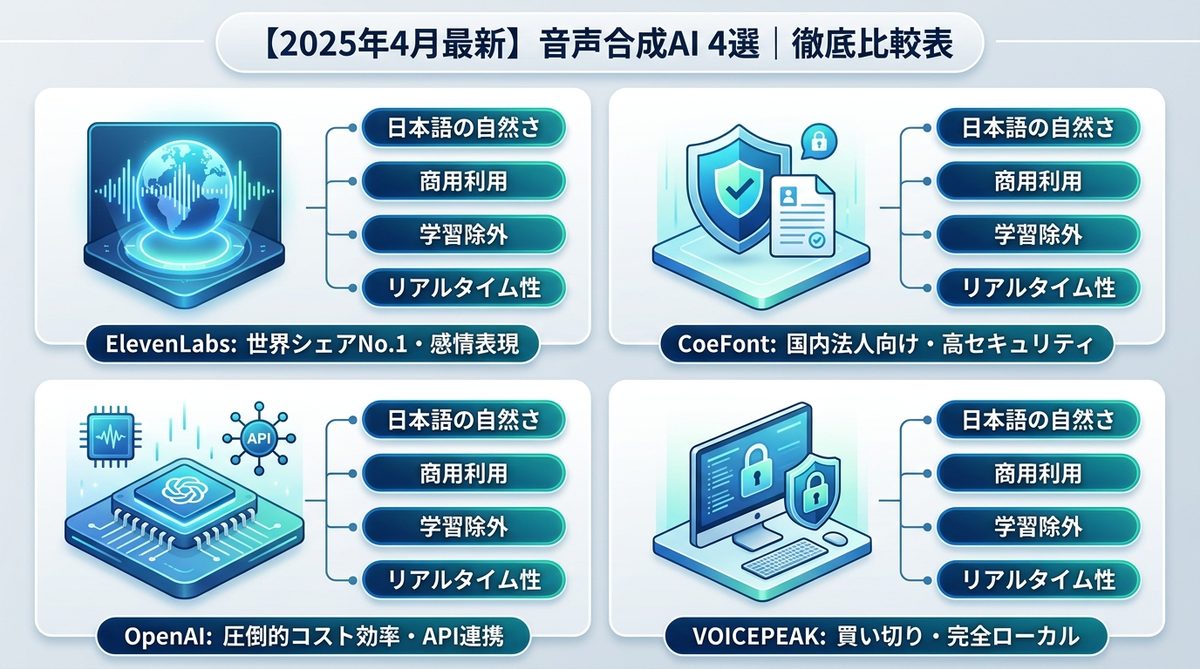 【2025年4月最新】音声合成AI 4選｜徹底比較表

日本語の自然さ
商用利用
学習除外
リアルタイム性

ElevenLabs: 世界シェアNo.1・感情表現

日本語の自然さ
商用利用
学習除外
リアルタイム性

CoeFont: 国内法人向け・高セキュリティ

API

日本語の自然さ
商用利用
学習除外
リアルタイム性

OpenAI: 圧倒的コスト効率・API連携

日本語の自然さ
商用利用
学習除外
リアルタイム性

VOICEPEAK: 買い切り・完全ローカル